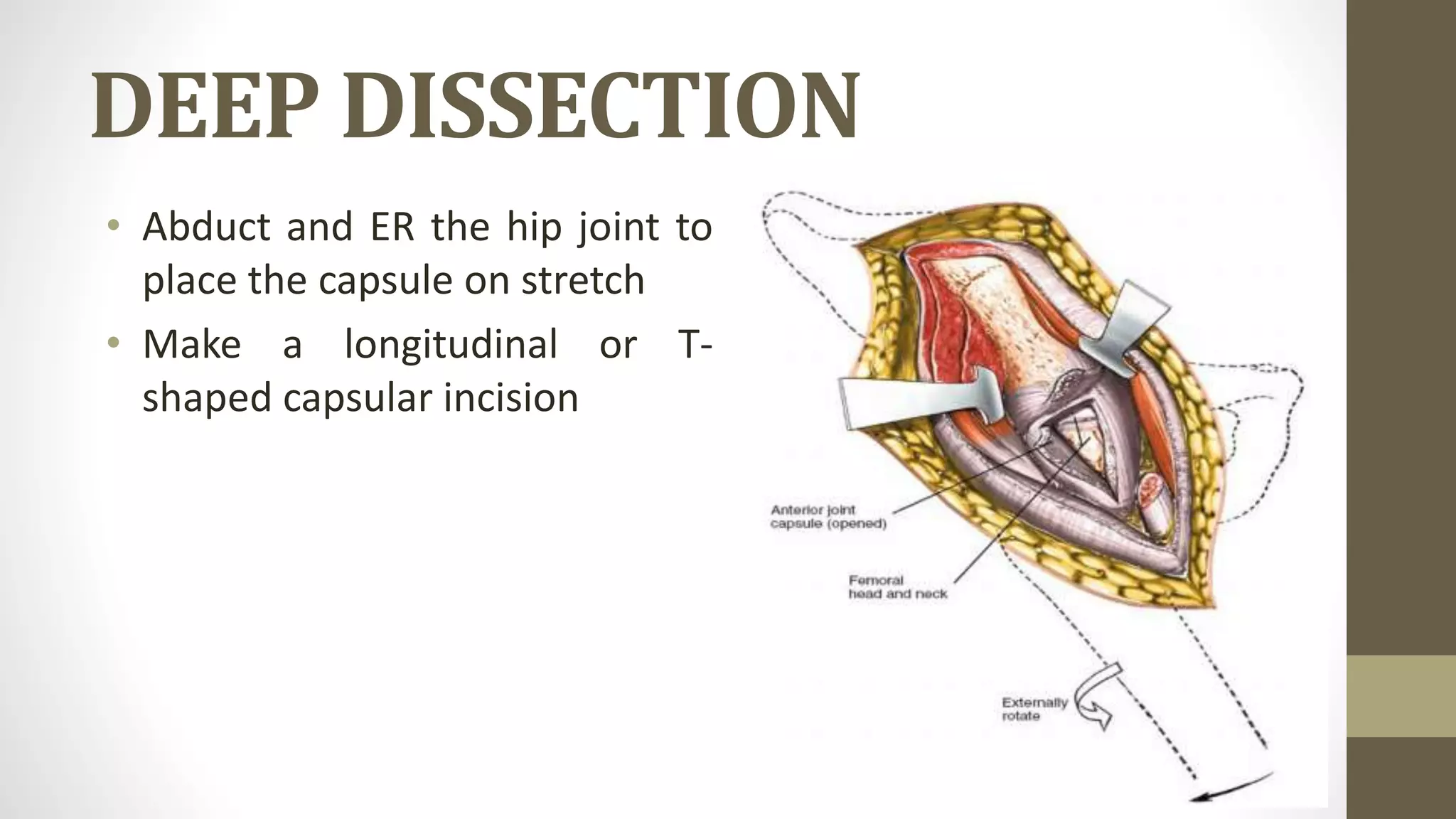 DEEP DISSECTION

• Abduct and ER the hip joint to place the capsule on stretch
• Make a longitudinal or T-shaped capsular incision

Anterior joint capsule (opened)

Femoral head and neck

Externally rotate